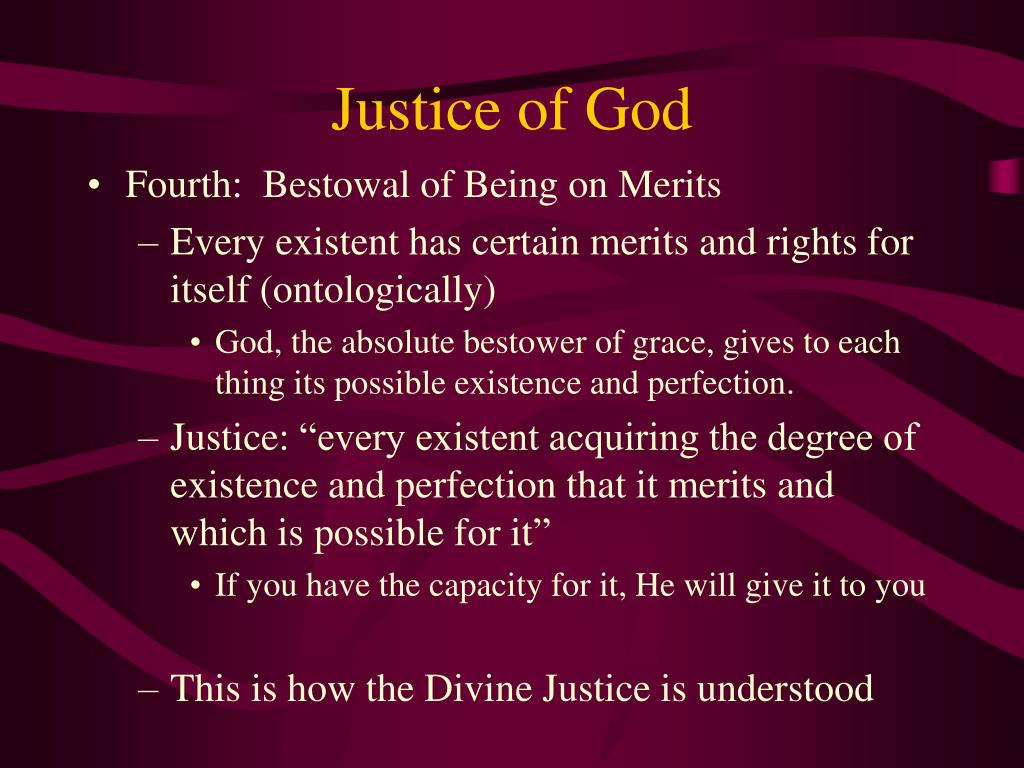 Justice of God

• Fourth: Bestowal of Being on Merits
– Every existent has certain merits and rights for itself (ontologically)
• God, the absolute bestower of grace, gives to each thing its possible existence and perfection.
– Justice: “every existent acquiring the degree of existence and perfection that it merits and which is possible for it”
• If you have the capacity for it, He will give it to you

– This is how the Divine Justice is understood